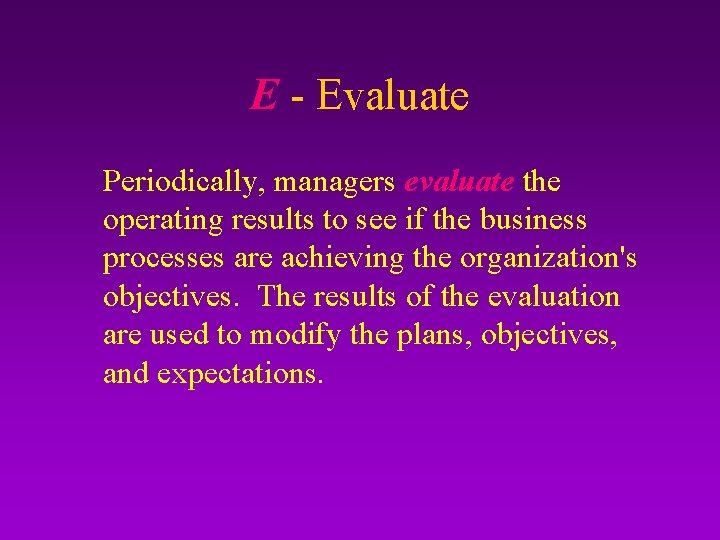 E - Evaluate

Periodically, managers evaluate the operating results to see if the business processes are achieving the organization's objectives.  The results of the evaluation are used to modify the plans, objectives, and expectations.